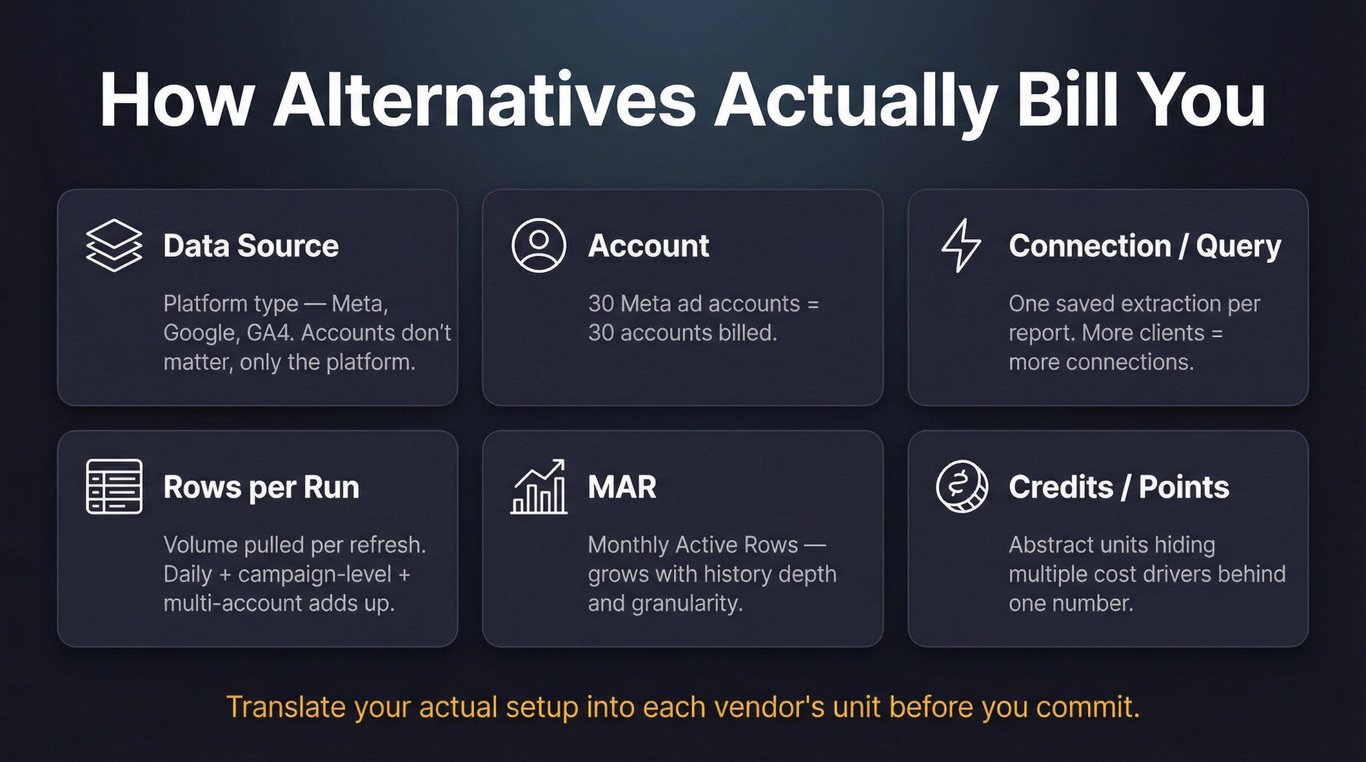 How Alternatives Actually Bill You

Data Source

Platform type — Meta, Google, GA4. Accounts don't matter, only the platform.

Account

30 Meta ad accounts = 30 accounts billed.

Connection / Query

One saved extraction per report. More clients = more connections.

Rows per Run

Volume pulled per refresh. Daily + campaign-level + multi-account adds up.

MAR

Monthly Active Rows — grows with history depth and granularity.

Credits / Points

Abstract units hiding multiple cost drivers behind one number.

Translate your actual setup into each vendor's unit before you commit.